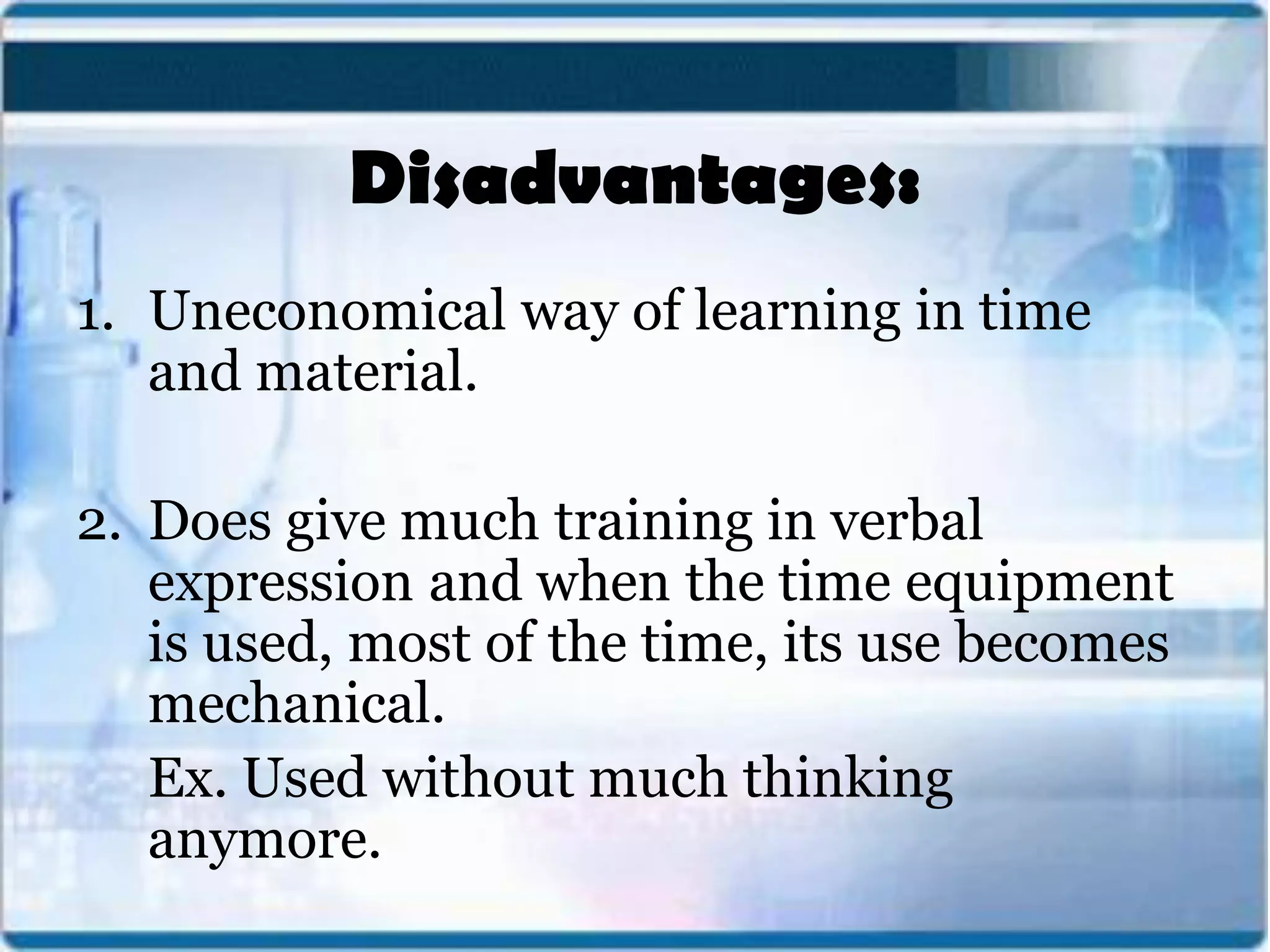 Disadvantages:

1. Uneconomical way of learning in time and material.

2. Does give much training in verbal expression and when the time equipment is used, most of the time, its use becomes mechanical.

Ex. Used without much thinking anymore.